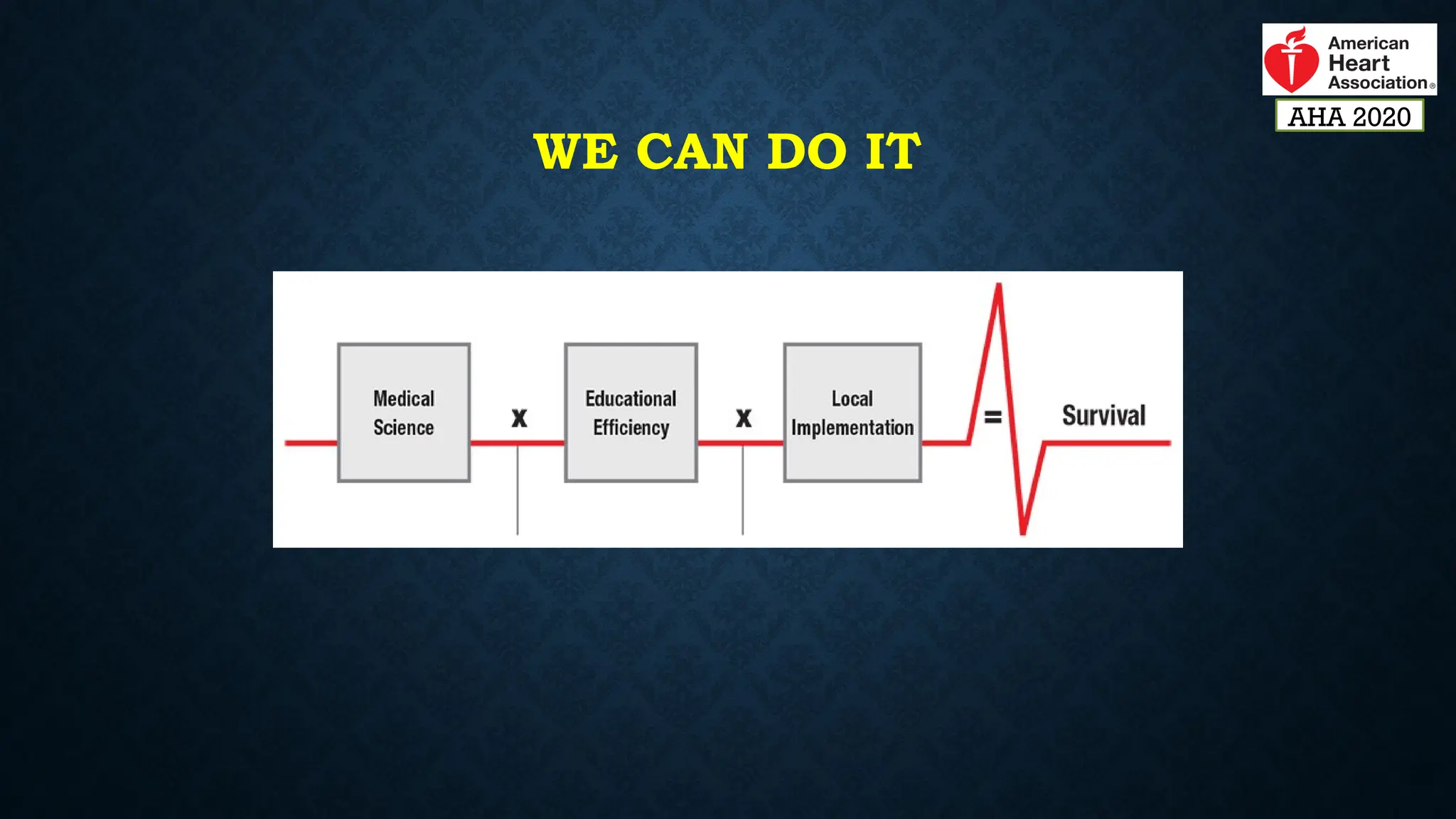 American Heart Association®

AHA 2020

WE CAN DO IT

Medical Science x Educational Efficiency x Local Implementation = Survival